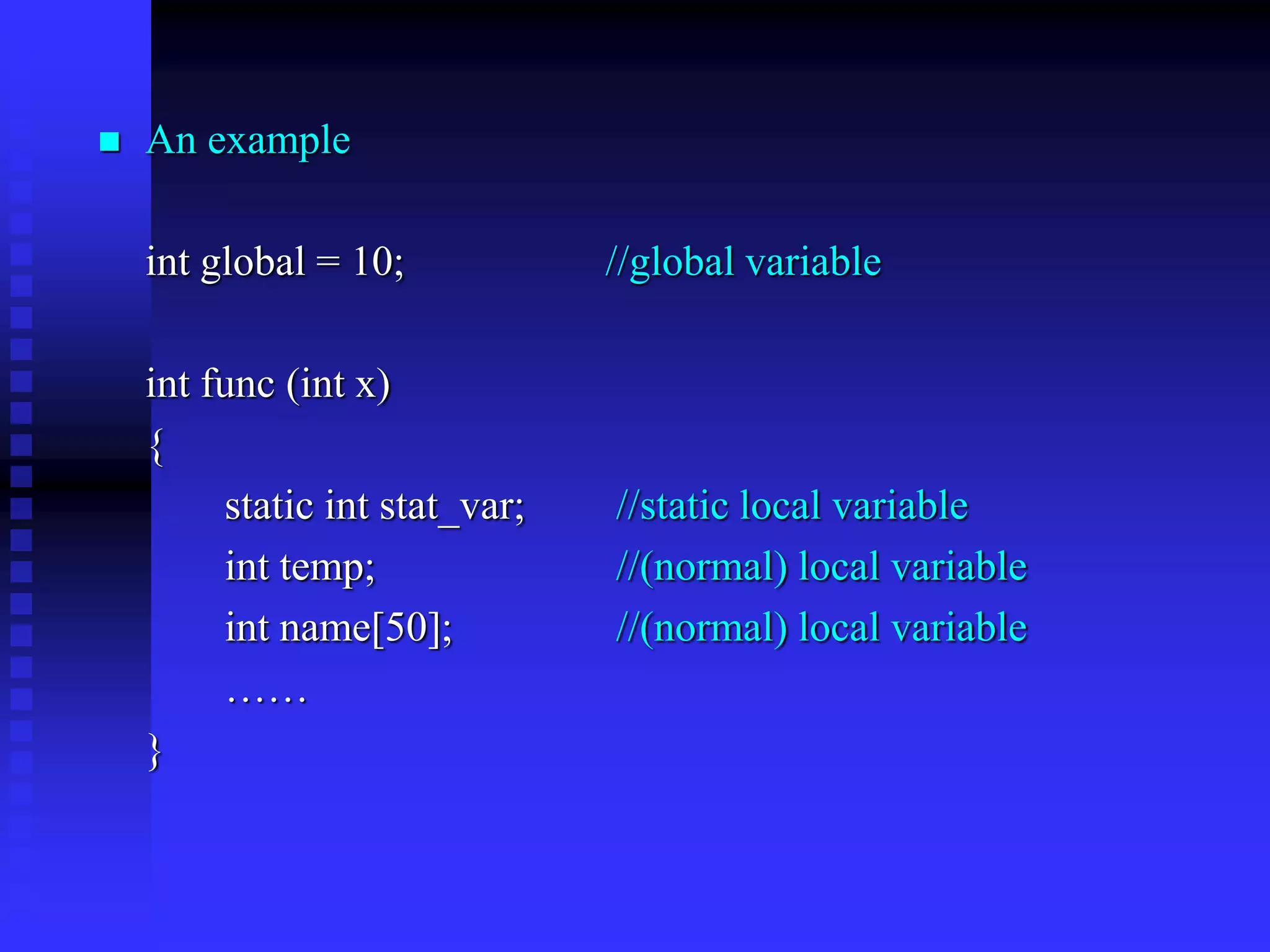 An example

int global = 10; //global variable

int func (int x)
{
static int stat_var; //static local variable
int temp; //(normal) local variable
int name[50]; //(normal) local variable
……
}